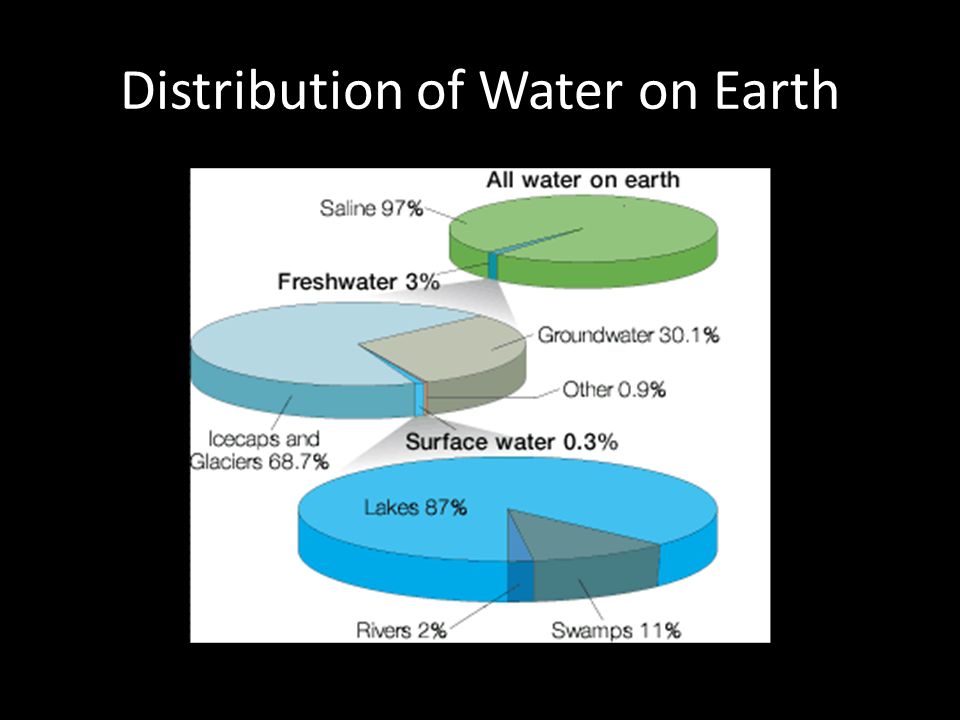 Distribution of Water on Earth

All water on earth

Saline 97%

Freshwater 3%

Groundwater 30.1%

Other 0.9%

Icecaps and Glaciers 68.7%

Surface water 0.3%

Lakes 87%

Rivers 2%

Swamps 11%